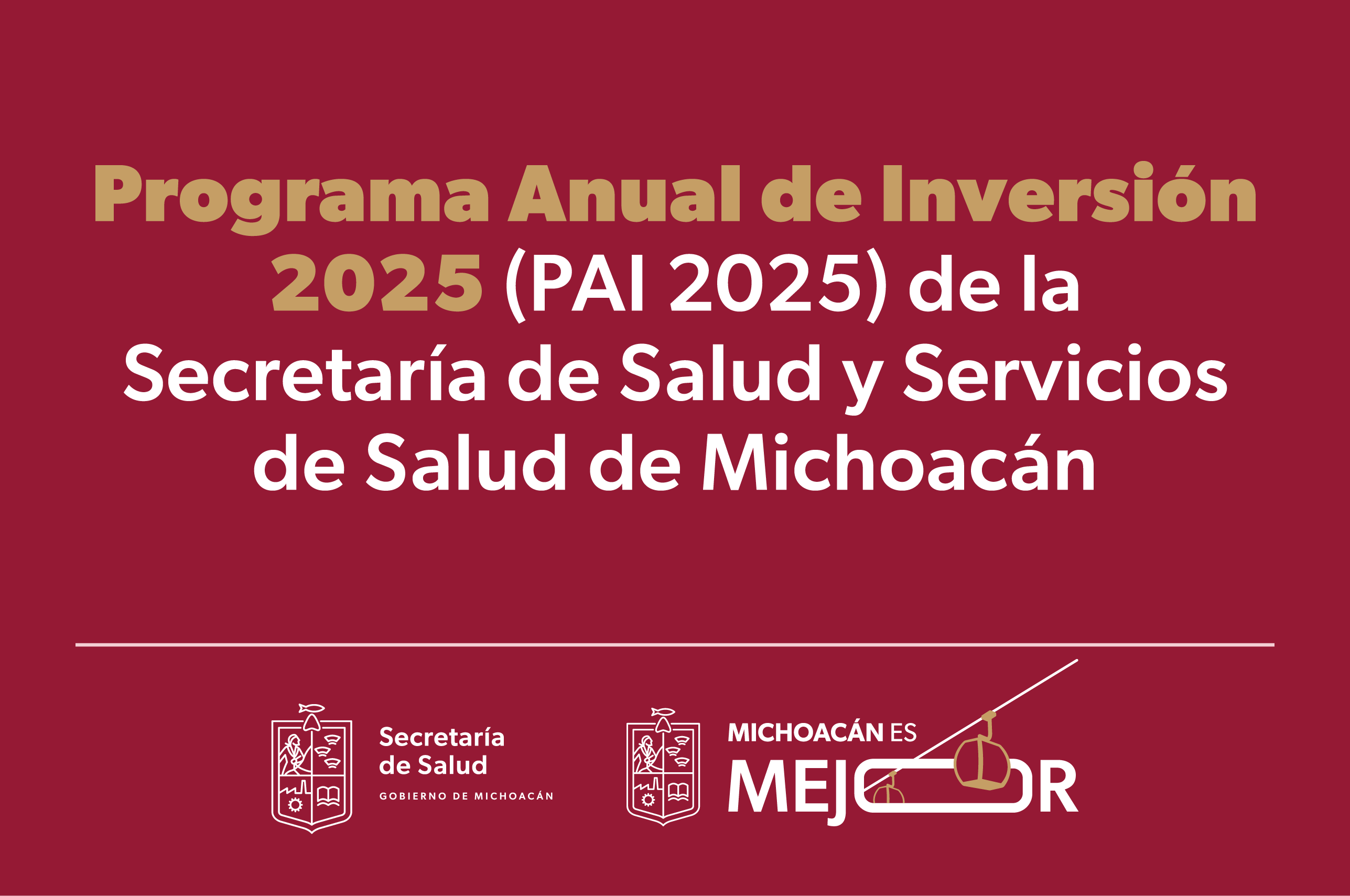 Programa Anual de Inversión 2025 (PAI 2025) de la Secretaría de Salud y Servicios de Salud de Michoacán

Secretaría de Salud
GOBIERNO DE MICHOACÁN

MICHOACÁN ES MEJOR